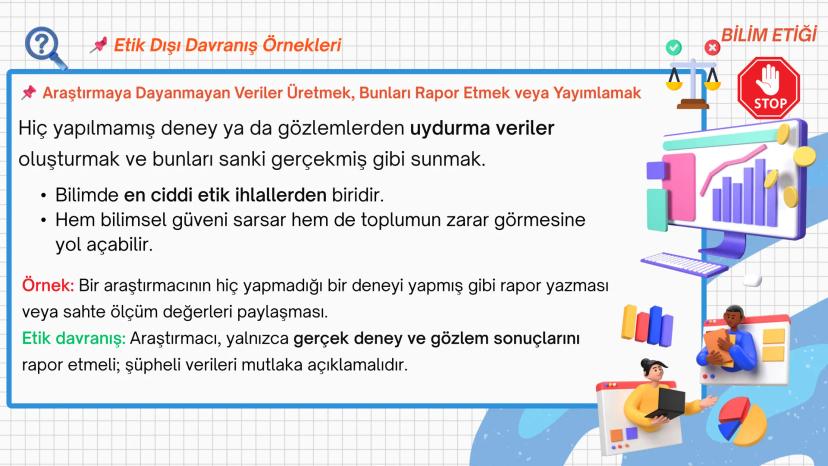 Etik Dışı Davranış Örnekleri

BİLİM ETİĞİ

STOP

Araştırmaya Dayanmayan Veriler Üretmek, Bunları Rapor Etmek veya Yayımlamak

Hiç yapılmamış deney ya da gözlemlerden uydurma veriler oluşturmak ve bunları sanki gerçekmiş gibi sunmak.

• Bilimde en ciddi etik ihlallerden biridir.
• Hem bilimsel güveni sarsar hem de toplumun zarar görmesine yol açabilir.

Örnek: Bir araştırmacının hiç yapmadığı bir deneyi yapmış gibi rapor yazması veya sahte ölçüm değerleri paylaşması.
Etik davranış: Araştırmacı, yalnızca gerçek deney ve gözlem sonuçlarını rapor etmeli; şüpheli verileri mutlaka açıklamalıdır.